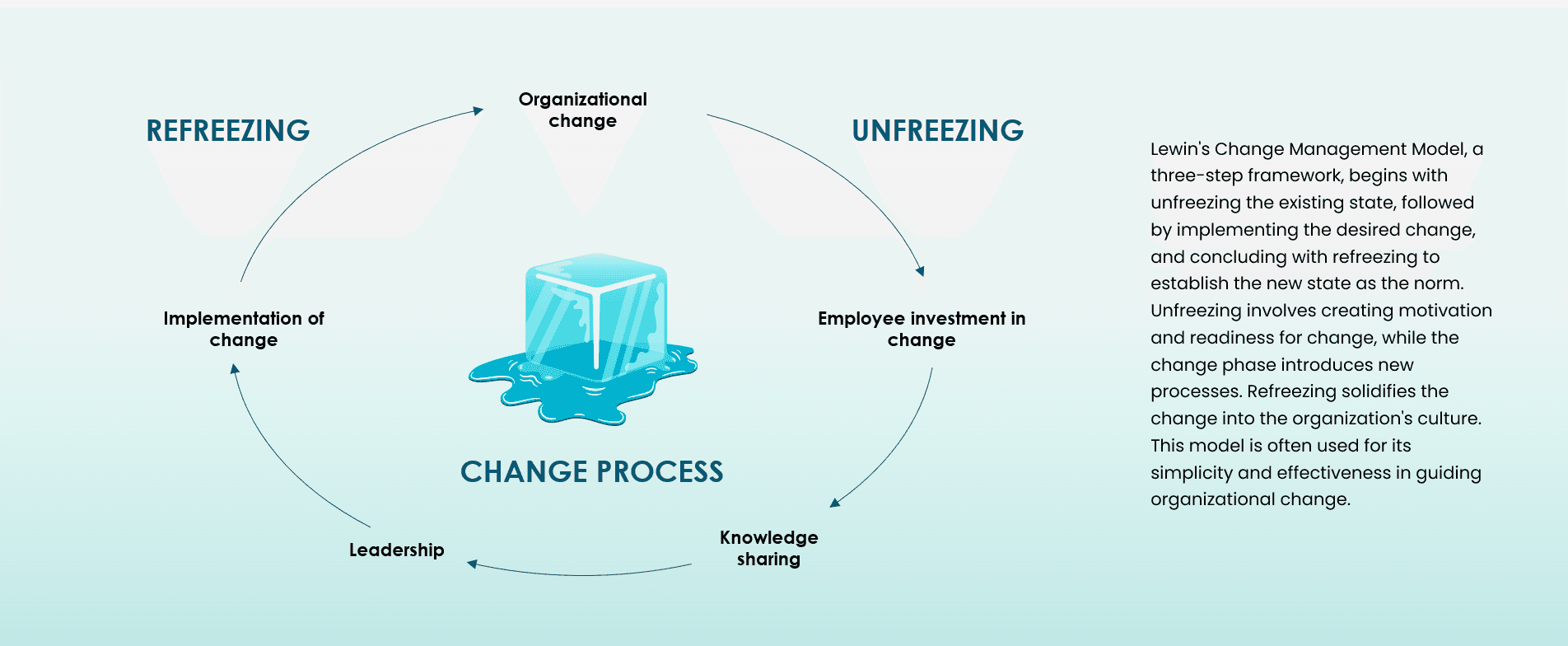 REFREEZING

Organizational change

UNFREEZING

Implementation of change

Employee investment in change

CHANGE PROCESS

Leadership

Knowledge sharing

Lewin's Change Management Model, a three-step framework, begins with unfreezing the existing state, followed by implementing the desired change, and concluding with refreezing to establish the new state as the norm. Unfreezing involves creating motivation and readiness for change, while the change phase introduces new processes. Refreezing solidifies the change into the organization's culture. This model is often used for its simplicity and effectiveness in guiding organizational change.